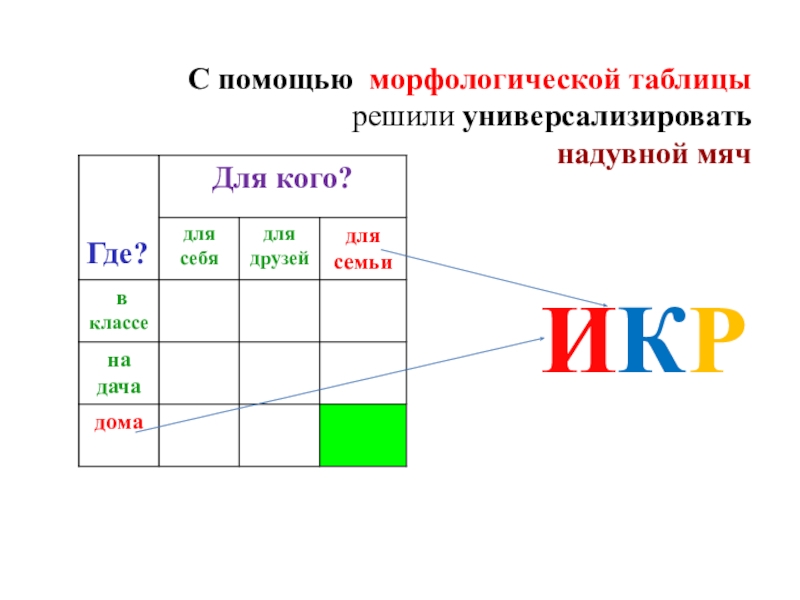 С помощью морфологической таблицы решили универсализировать надувной мяч

| Где? | Для кого? | | |
|---|---|---|---|
| | для себя | для друзей | для семьи |
| в классе | | | |
| на дача | | | |
| дома | | | |

ИКР